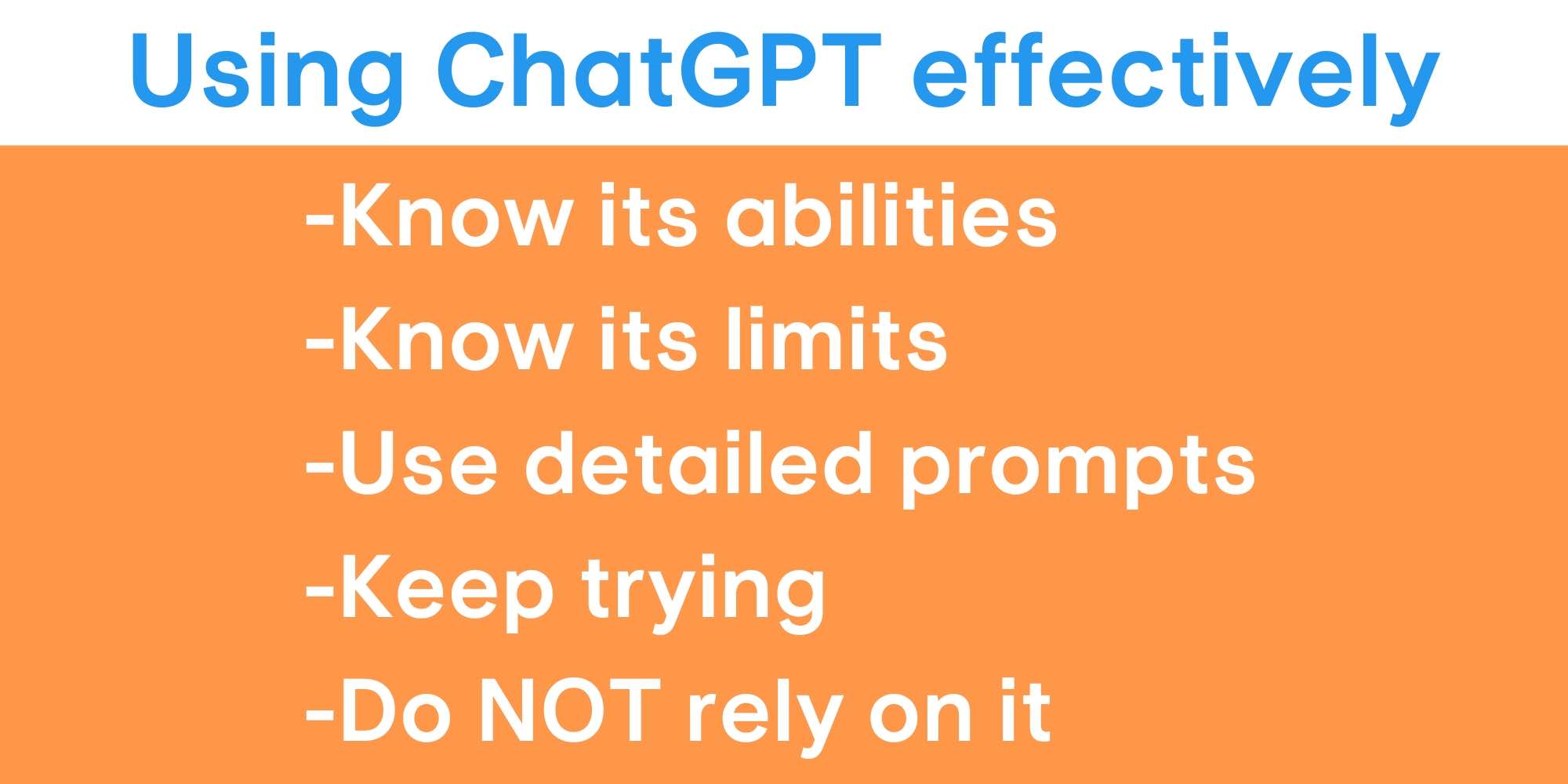 Using ChatGPT effectively

-Know its abilities
-Know its limits
-Use detailed prompts
-Keep trying
-Do NOT rely on it